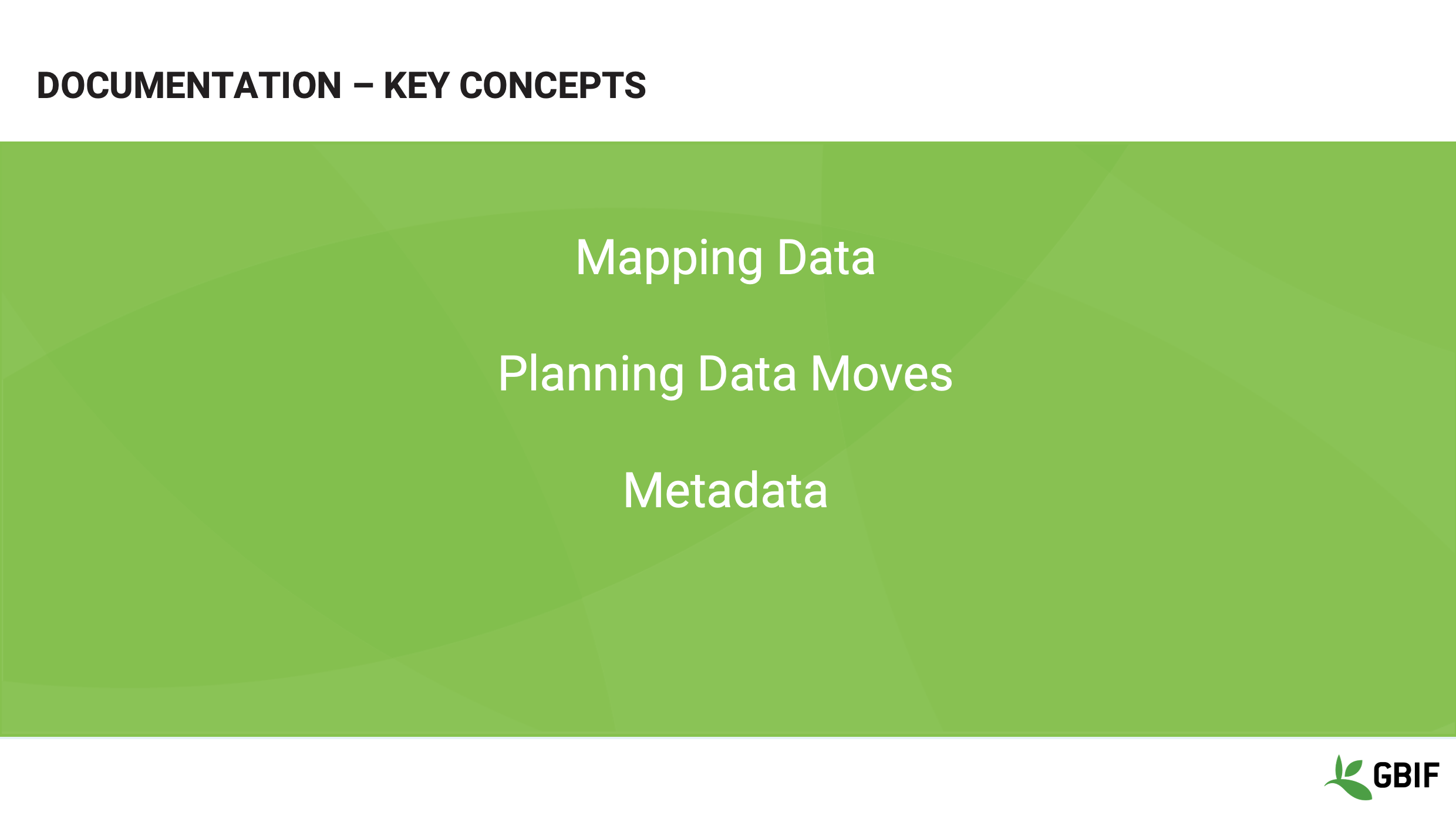 DOCUMENTATION – KEY CONCEPTS

Mapping Data

Planning Data Moves

Metadata

GBIF